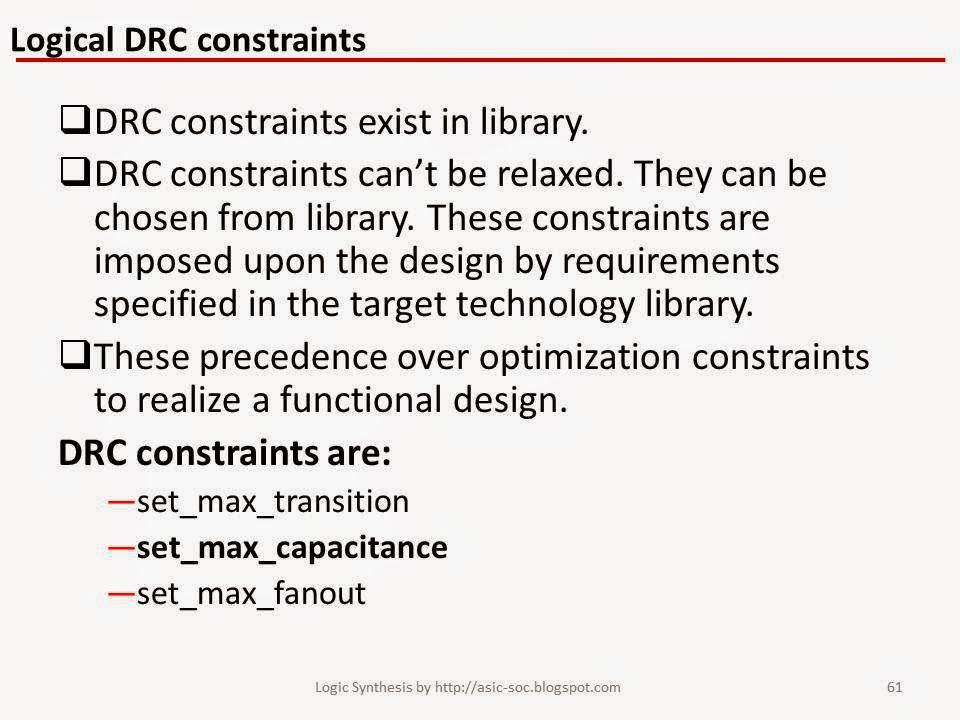 Logical DRC constraints

❑DRC constraints exist in library.

❑DRC constraints can't be relaxed. They can be chosen from library. These constraints are imposed upon the design by requirements specified in the target technology library.

❑These precedence over optimization constraints to realize a functional design.

DRC constraints are:

—set_max_transition

—set_max_capacitance

—set_max_fanout

Logic Synthesis by http://asic-soc.blogspot.com

61